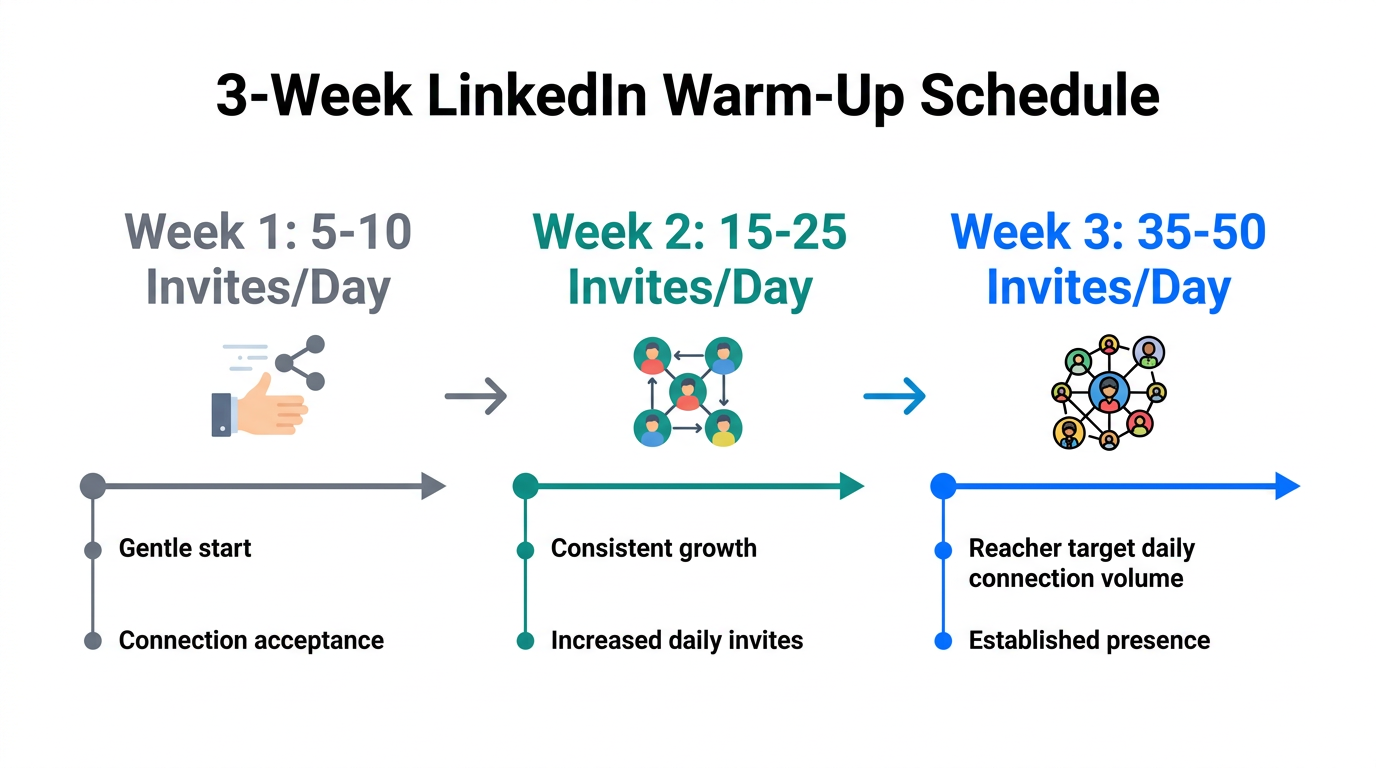 3-Week LinkedIn Warm-Up Schedule

Week 1: 5-10 Invites/Day

Gentle start

Connection acceptance

Week 2: 15-25 Invites/Day

Consistent growth

Increased daily invites

Week 3: 35-50 Invites/Day

Reacher target daily connection volume

Established presence